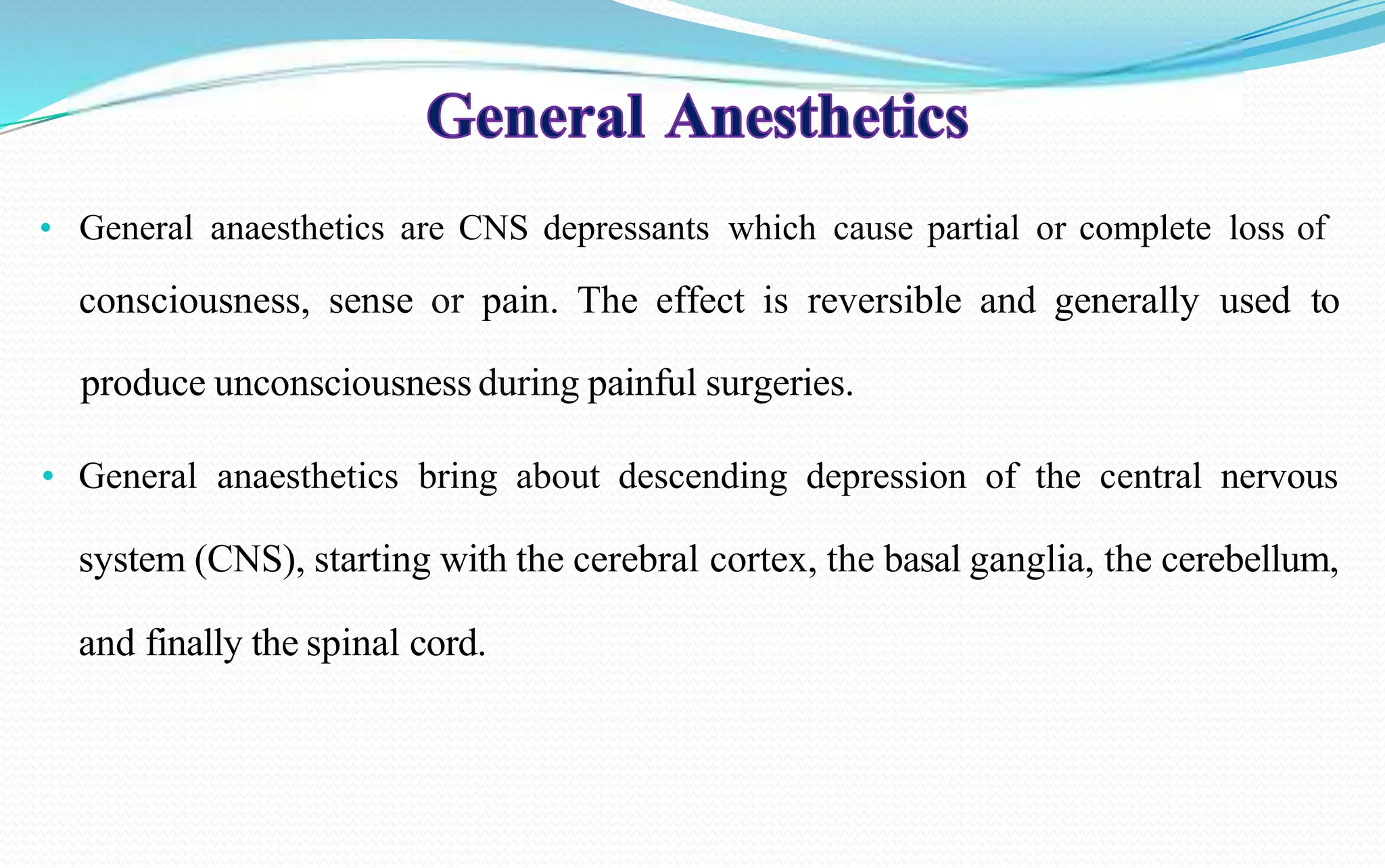 General Anesthetics

• General anaesthetics are CNS depressants which cause partial or complete loss of consciousness, sense or pain. The effect is reversible and generally used to produce unconsciousness during painful surgeries.

• General anaesthetics bring about descending depression of the central nervous system (CNS), starting with the cerebral cortex, the basal ganglia, the cerebellum, and finally the spinal cord.